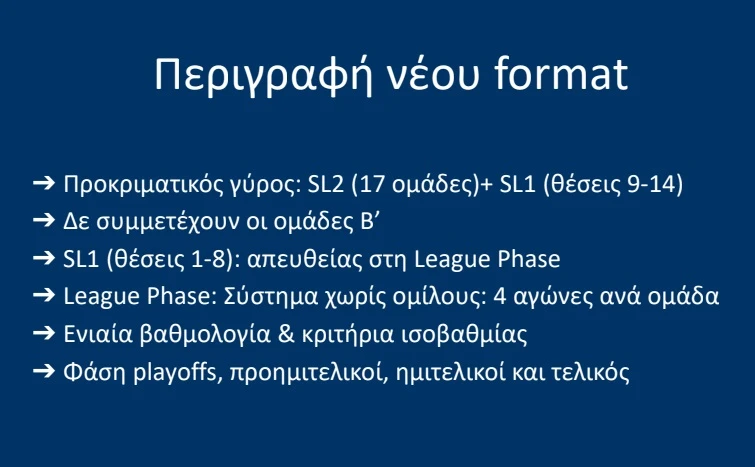 Περιγραφή νέου format

➔ Προκριματικός γύρος: SL2 (17 ομάδες)+ SL1 (θέσεις 9-14)
➔ Δε συμμετέχουν οι ομάδες Β’
➔ SL1 (θέσεις 1-8): απευθείας στη League Phase
➔ League Phase: Σύστημα χωρίς ομίλους: 4 αγώνες ανά ομάδα
➔ Ενιαία βαθμολογία & κριτήρια ισοβαθμίας
➔ Φάση playoffs, προημιτελικοί, ημιτελικοί και τελικός